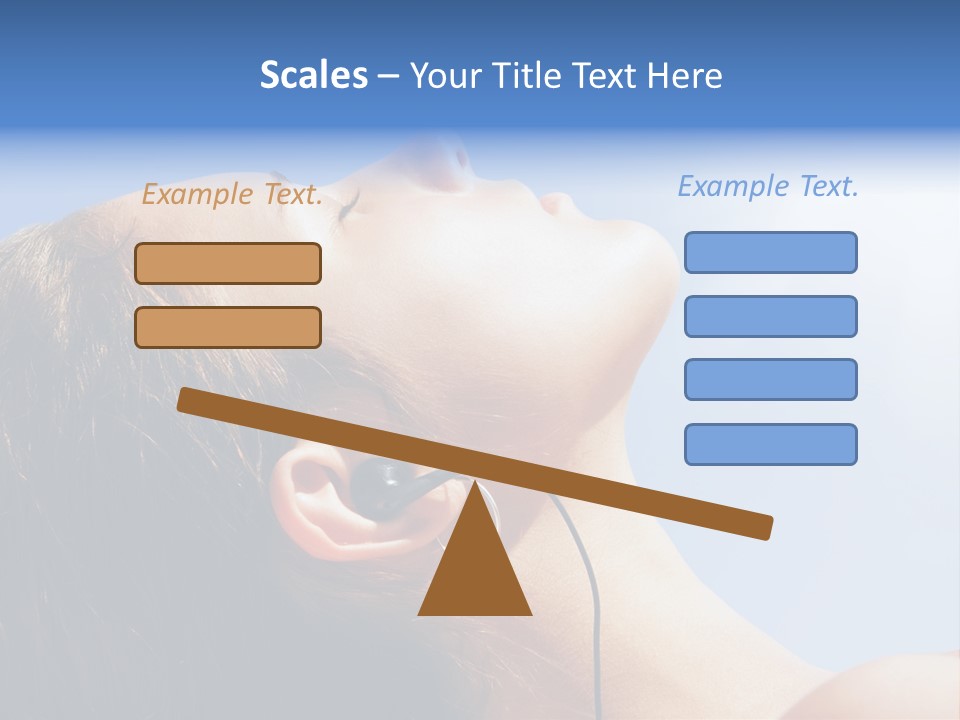 Scales – Your Title Text Here

Example Text.

Example Text.